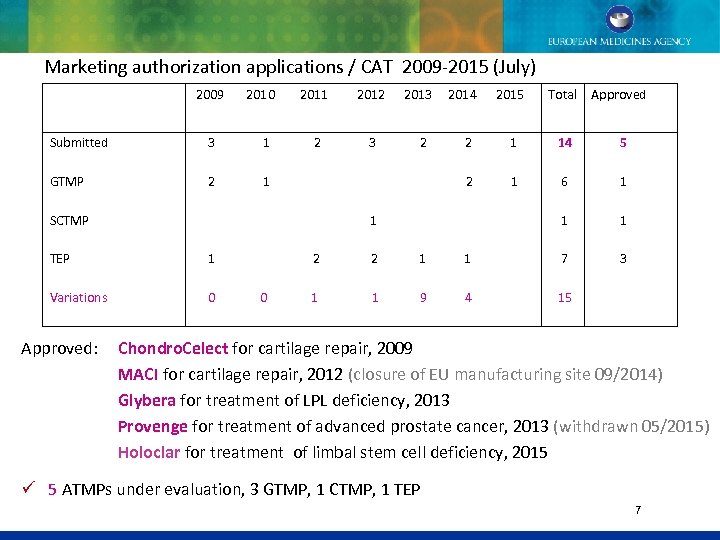 EUROPEAN MEDICINES AGENCY

Marketing authorization applications / CAT 2009-2015 (July)

| | 2009 | 2010 | 2011 | 2012 | 2013 | 2014 | 2015 | Total | Approved |
|---|---|---|---|---|---|---|---|---|---|
| Submitted | 3 | 1 | 2 | 3 | 2 | 2 | 1 | 14 | 5 |
| GTMP | 2 | 1 | | | | 2 | 1 | 6 | 1 |
| SCTMP | | | | 1 | | | | 1 | 1 |
| TEP | 1 | | 2 | 2 | 1 | 1 | | 7 | 3 |
| Variations | 0 | 0 | 1 | 1 | 9 | 4 | | 15 | |

Approved: ChondroCelect for cartilage repair, 2009
MACI for cartilage repair, 2012 (closure of EU manufacturing site 09/2014)
Glybera for treatment of LPL deficiency, 2013
Provenge for treatment of advanced prostate cancer, 2013 (withdrawn 05/2015)
Holoclar for treatment of limbal stem cell deficiency, 2015

✓ 5 ATMPs under evaluation, 3 GTMP, 1 CTMP, 1 TEP

7